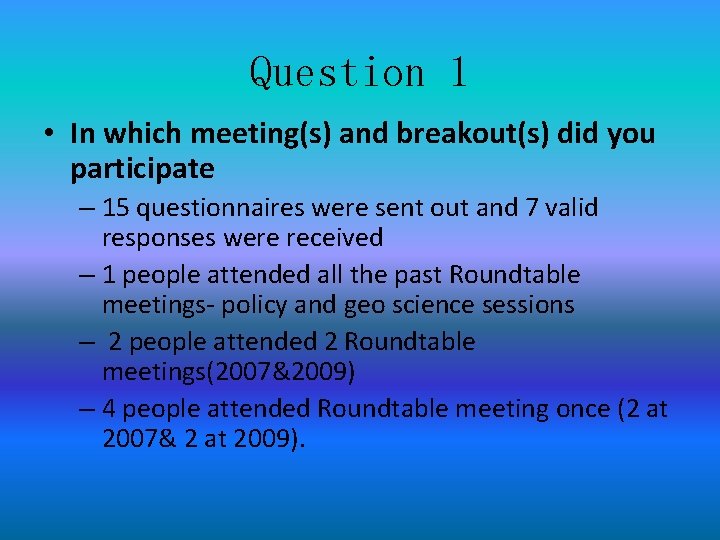 Question 1

• In which meeting(s) and breakout(s) did you participate

– 15 questionnaires were sent out and 7 valid responses were received

– 1 people attended all the past Roundtable meetings- policy and geo science sessions

– 2 people attended 2 Roundtable meetings(2007&2009)

– 4 people attended Roundtable meeting once (2 at 2007& 2 at 2009).